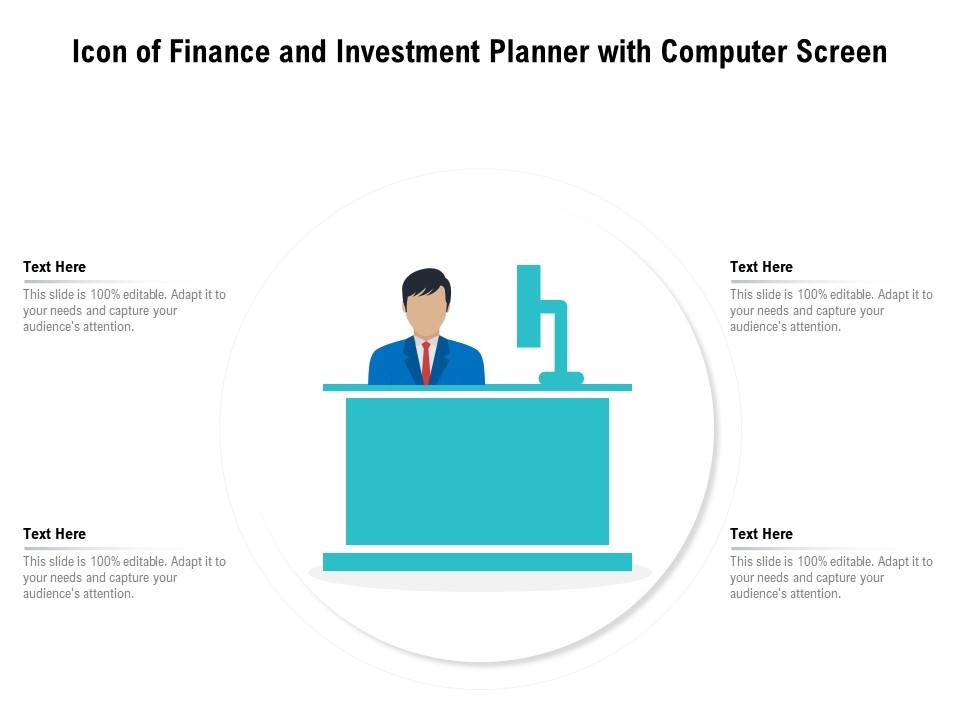 Icon of Finance and Investment Planner with Computer Screen

Text Here

This slide is 100% editable. Adapt it to your needs and capture your audience's attention.

Text Here

This slide is 100% editable. Adapt it to your needs and capture your audience's attention.

Text Here

This slide is 100% editable. Adapt it to your needs and capture your audience's attention.

Text Here

This slide is 100% editable. Adapt it to your needs and capture your audience's attention.